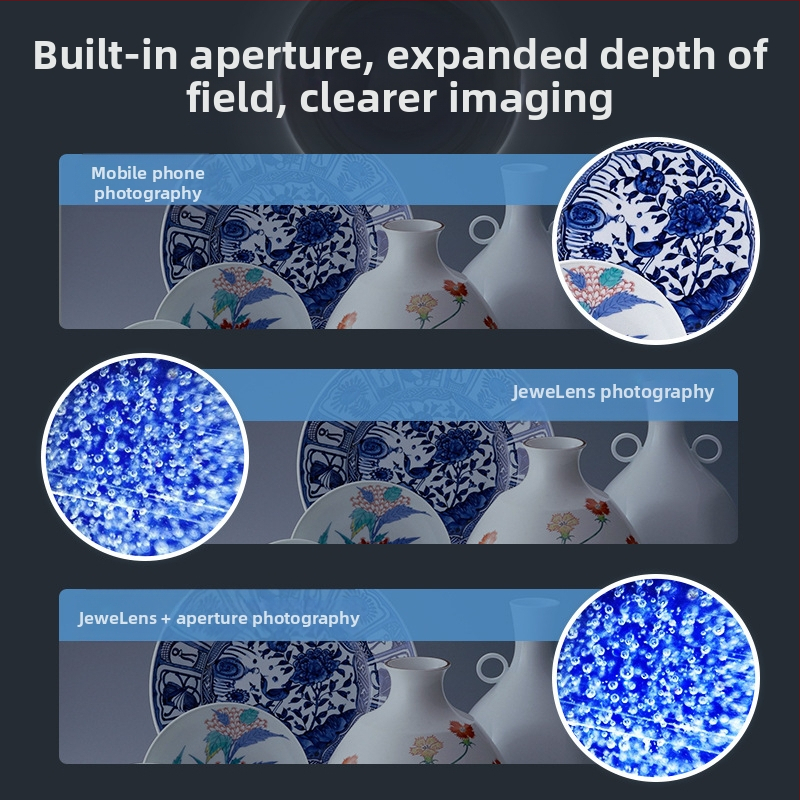 Built-in aperture, expanded depth of field, clearer imaging

Mobile phone photography

JeweLens photography

JeweLens + aperture photography